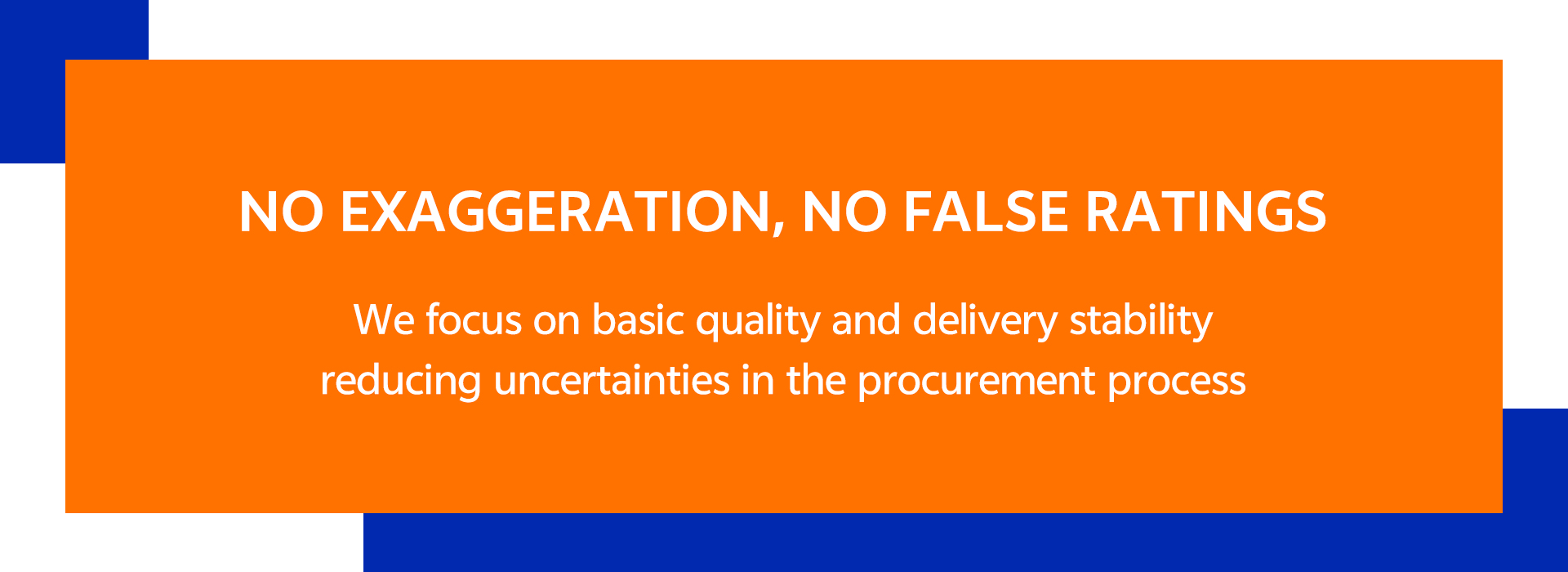 NO EXAGGERATION, NO FALSE RATINGS

We focus on basic quality and delivery stability reducing uncertainties in the procurement process